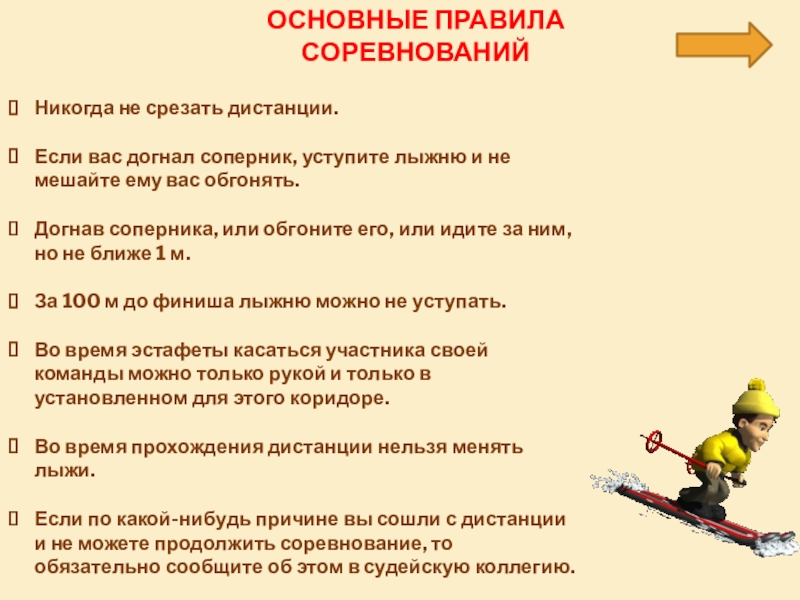 ОСНОВНЫЕ ПРАВИЛА СОРЕВНОВАНИЙ

Никогда не срезать дистанции.

Если вас догнал соперник, уступите лыжню и не мешайте ему вас обгонять.

Догнав соперника, или обгоните его, или идите за ним, но не ближе 1 м.

За 100 м до финиша лыжню можно не уступать.

Во время эстафеты касаться участника своей команды можно только рукой и только в установленном для этого коридоре.

Во время прохождения дистанции нельзя менять лыжи.

Если по какой-нибудь причине вы сошли с дистанции и не можете продолжить соревнование, то обязательно сообщите об этом в судейскую коллегию.